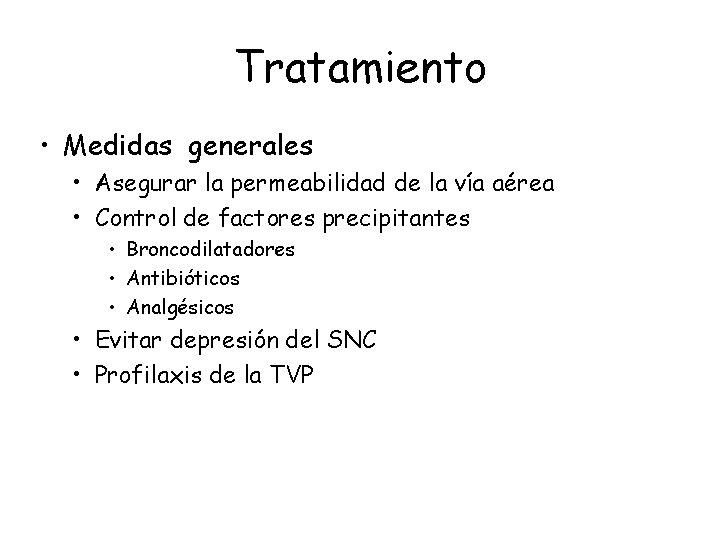 Tratamiento

• Medidas generales
  • Asegurar la permeabilidad de la vía aérea
  • Control de factores precipitantes
    • Broncodilatadores
    • Antibióticos
    • Analgésicos
  • Evitar depresión del SNC
  • Profilaxis de la TVP